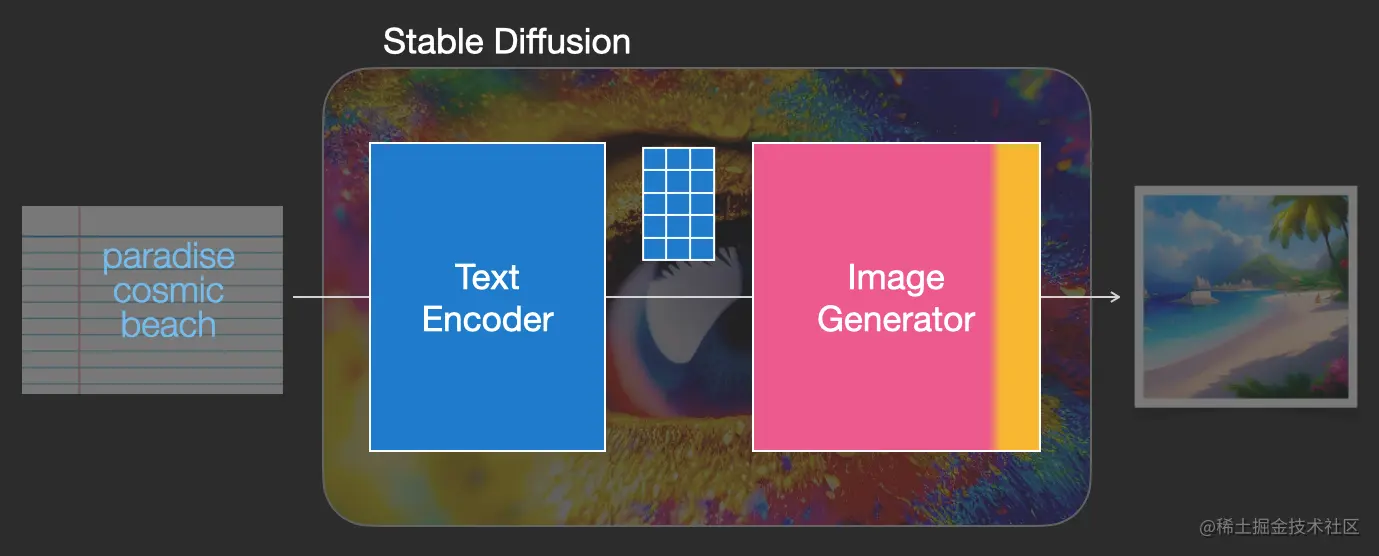 Stable Diffusion

paradise cosmic beach

Text Encoder

Image Generator

@稀土掘金技术社区